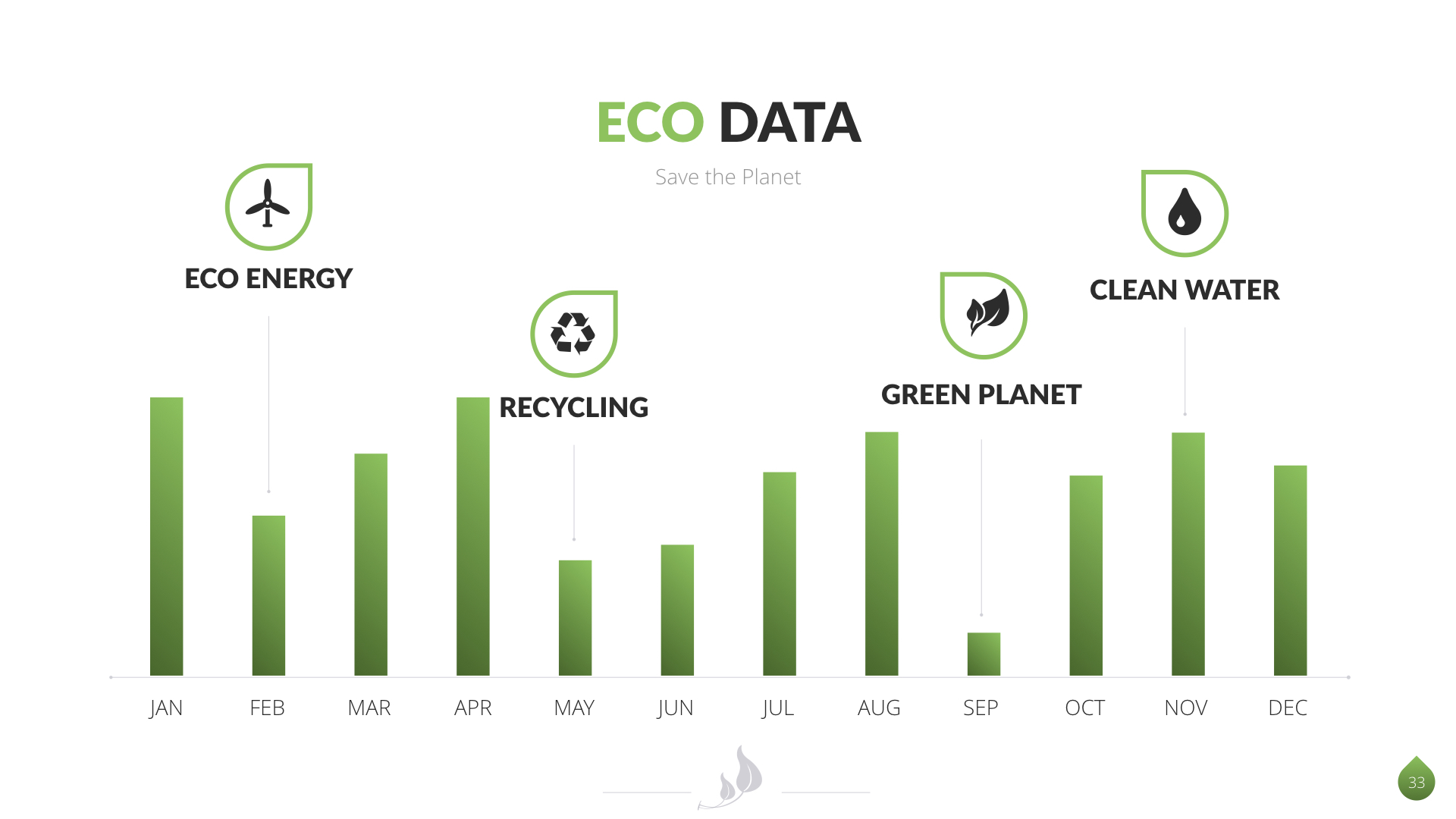 ECO DATA

Save the Planet

ECO ENERGY

RECYCLING

GREEN PLANET

CLEAN WATER

JAN FEB MAR APR MAY JUN JUL AUG SEP OCT NOV DEC

33